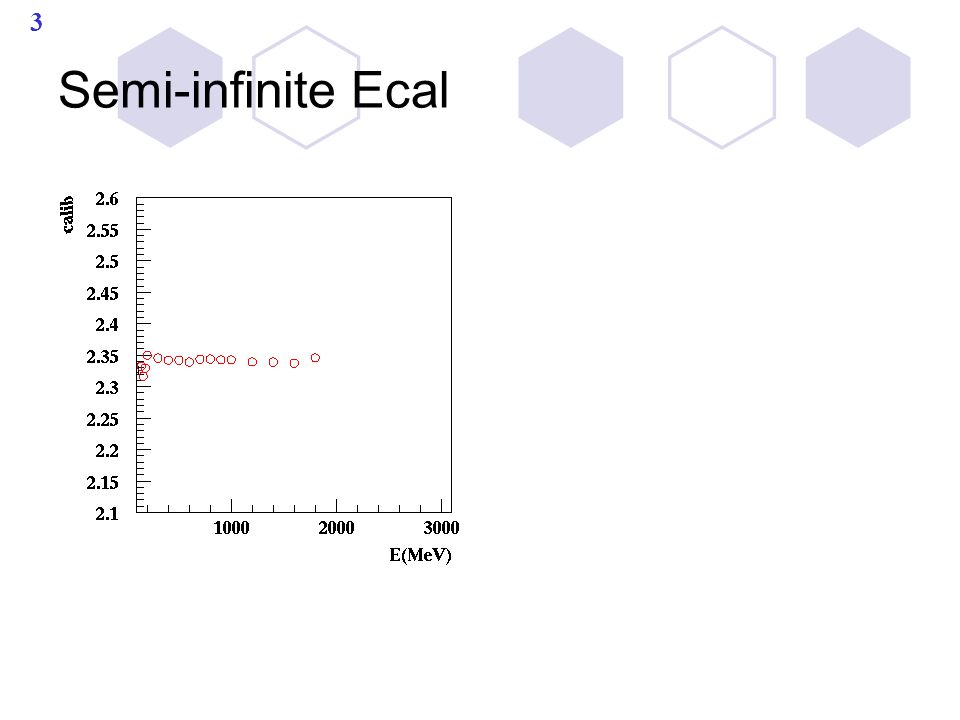 3

Semi-infinite Ecal

calib

2.6
2.55
2.5
2.45
2.4
2.35
2.3
2.25
2.2
2.15
2.1

1000
2000
3000

E(MeV)